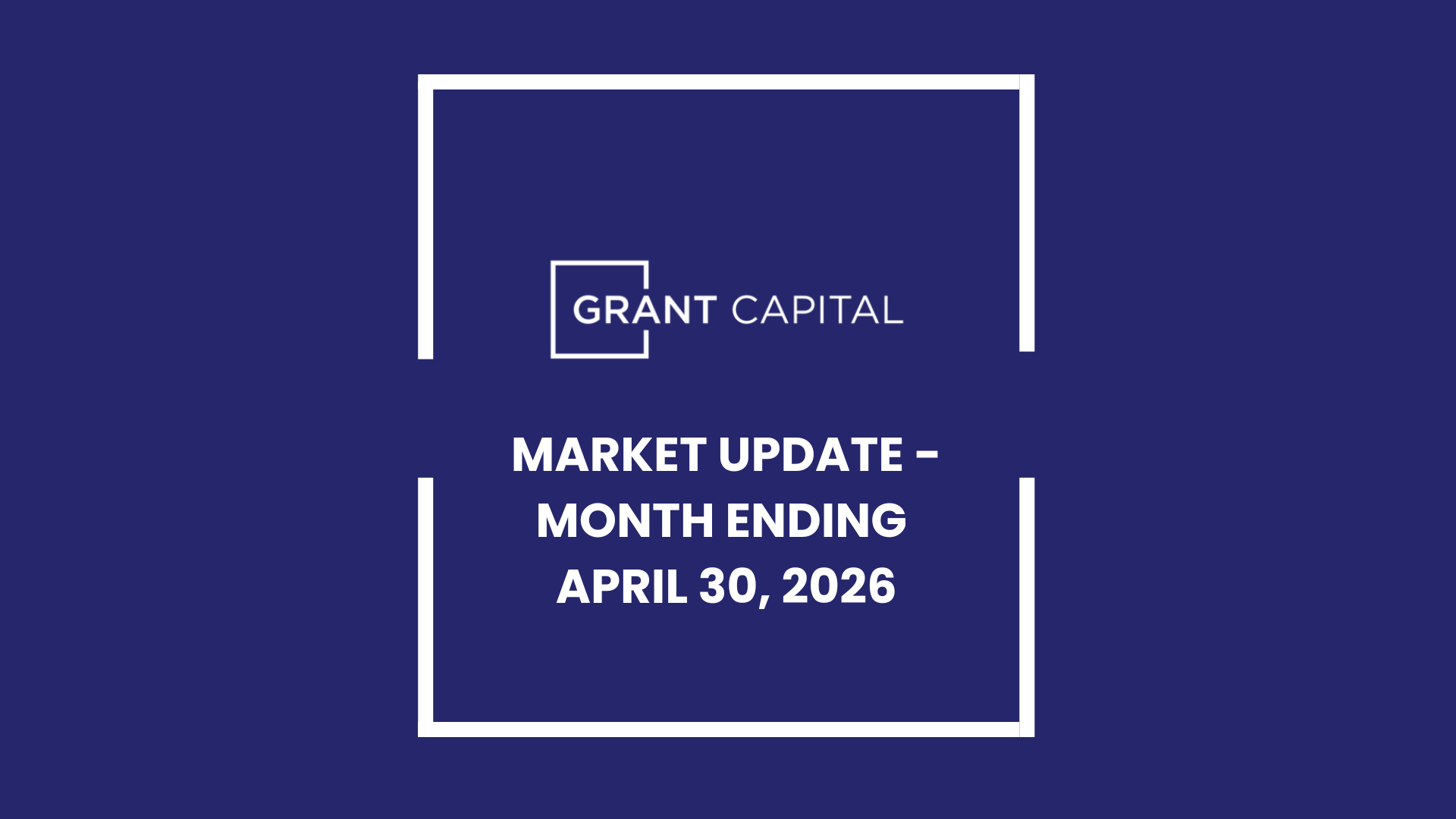 GRANT CAPITAL

MARKET UPDATE - MONTH ENDING APRIL 30, 2026